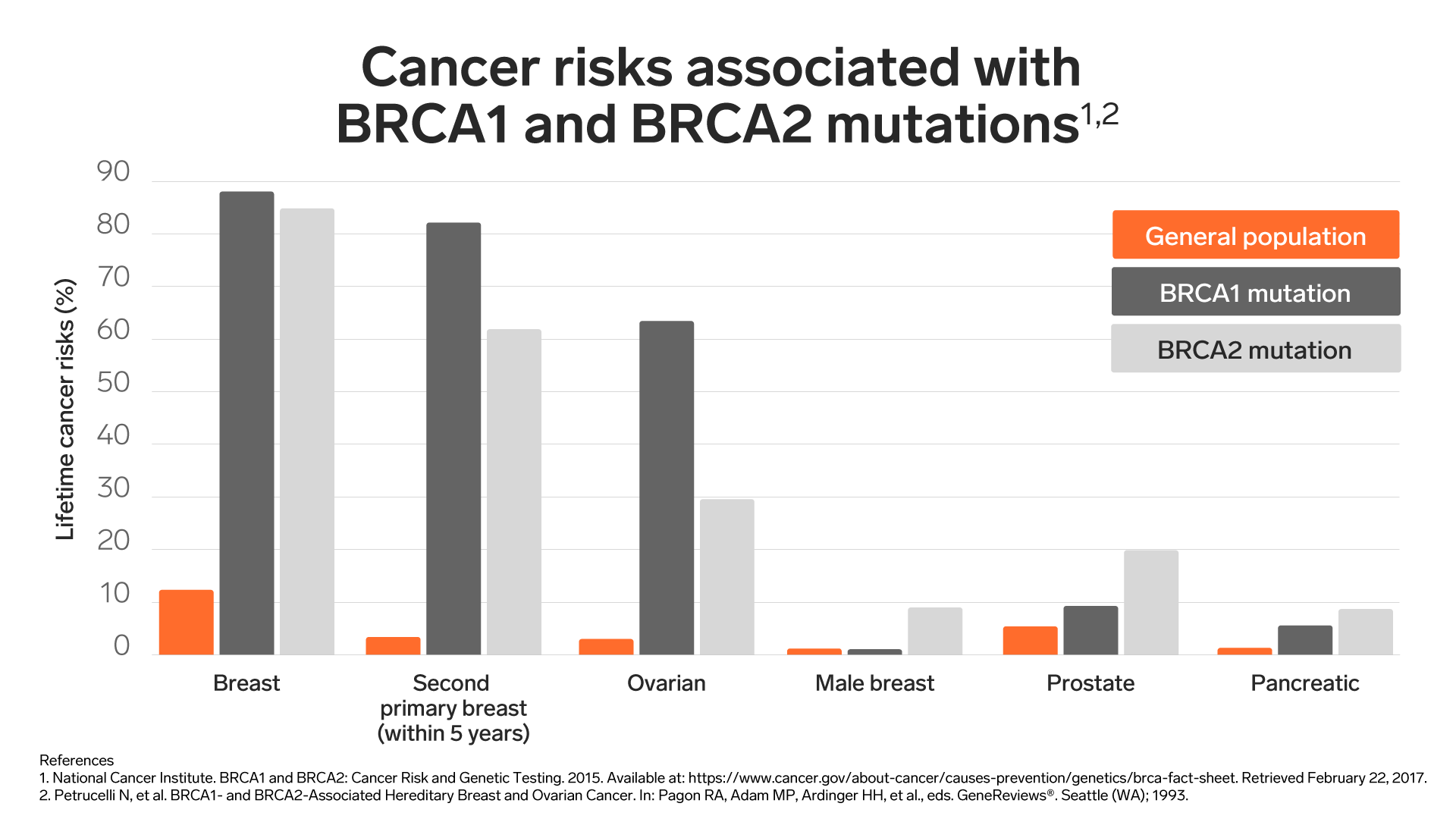 Cancer risks associated with BRCA1 and BRCA2 mutations$^{1,2}$

Lifetime cancer risks (%)

90
80
70
60
50
40
30
20
10
0

General population
BRCA1 mutation
BRCA2 mutation

Breast
Second primary breast (within 5 years)
Ovarian
Male breast
Prostate
Pancreatic

References
1. National Cancer Institute. BRCA1 and BRCA2: Cancer Risk and Genetic Testing. 2015. Available at: https://www.cancer.gov/about-cancer/causes-prevention/genetics/brca-fact-sheet. Retrieved February 22, 2017.
2. Petrucelli N, et al. BRCA1- and BRCA2-Associated Hereditary Breast and Ovarian Cancer. In: Pagon RA, Adam MP, Ardinger HH, et al., eds. GeneReviews®. Seattle (WA); 1993.